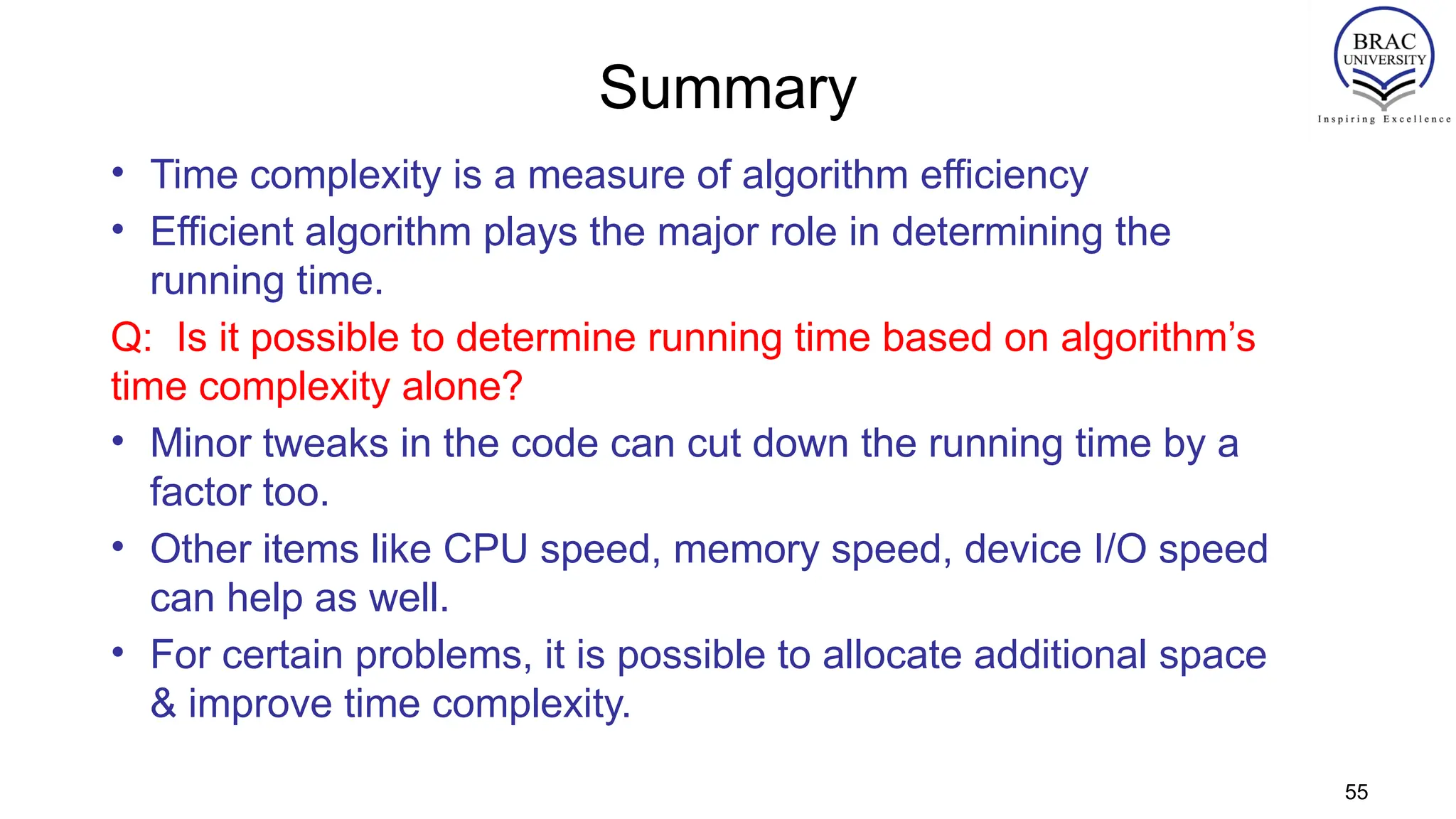 BRAC UNIVERSITY
Inspiring Excellence

Summary

• Time complexity is a measure of algorithm efficiency
• Efficient algorithm plays the major role in determining the running time.

Q: Is it possible to determine running time based on algorithm's time complexity alone?

• Minor tweaks in the code can cut down the running time by a factor too.
• Other items like CPU speed, memory speed, device I/O speed can help as well.
• For certain problems, it is possible to allocate additional space & improve time complexity.

55